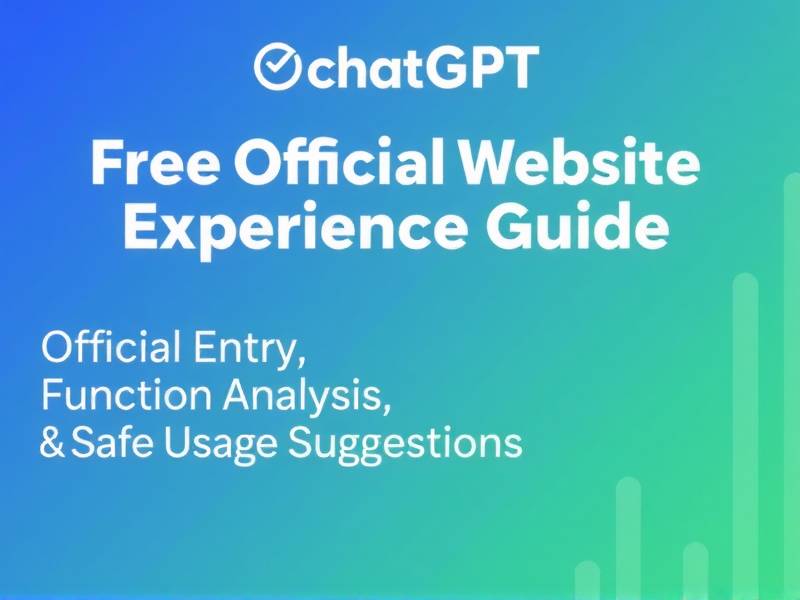 chatGPT

Free Official Website Experience Guide

Official Entry,
Function Analysis,
& Safe Usage Suggestions